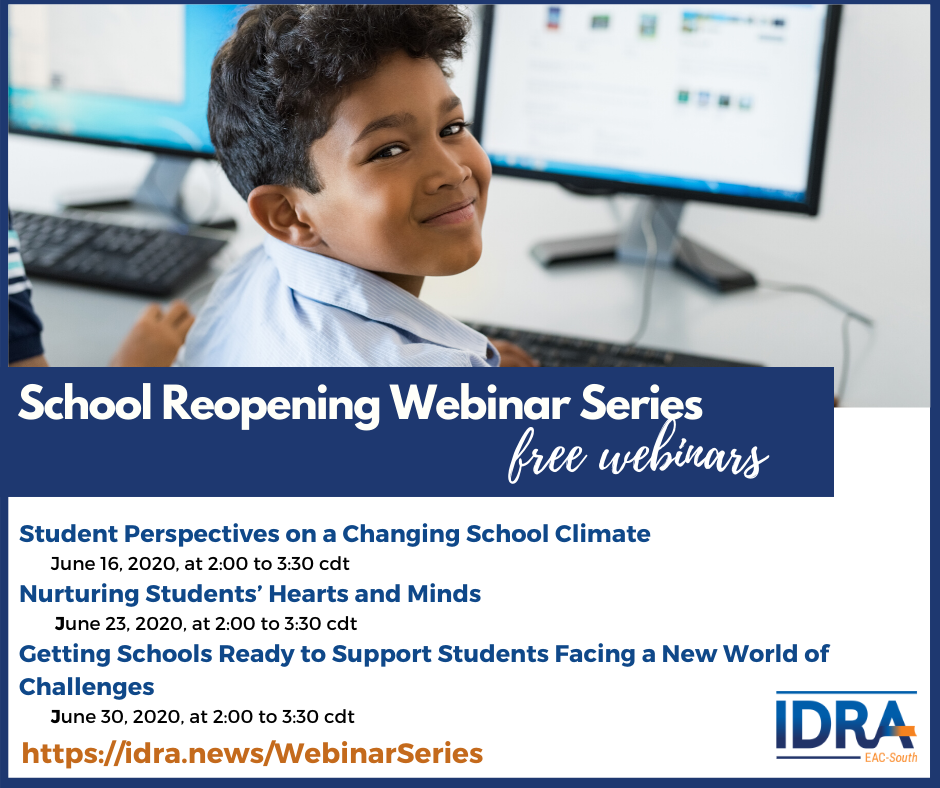 School Reopening Webinar Series

free webinars

Student Perspectives on a Changing School Climate

June 16, 2020, at 2:00 to 3:30 cdt

Nurturing Students' Hearts and Minds

June 23, 2020, at 2:00 to 3:30 cdt

Getting Schools Ready to Support Students Facing a New World of Challenges

June 30, 2020, at 2:00 to 3:30 cdt

https://idra.news/WebinarSeries

IDRA

EAC-South